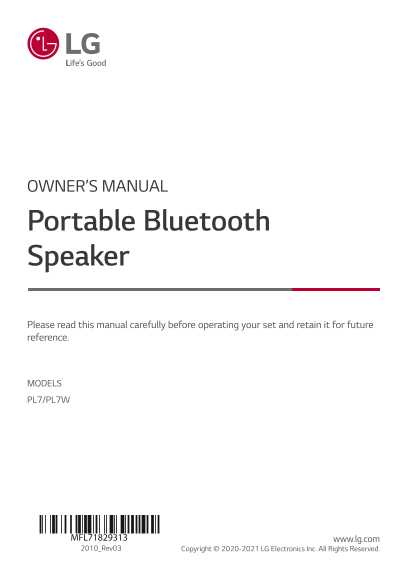 LG
Life's Good

OWNER'S MANUAL

Portable Bluetooth Speaker

Please read this manual carefully before operating your set and retain it for future reference.

MODELS
PL7/PL7W

MFL71829313
2010_Rev03

www.lg.com
Copyright © 2020-2021 LG Electronics Inc. All Rights Reserved.